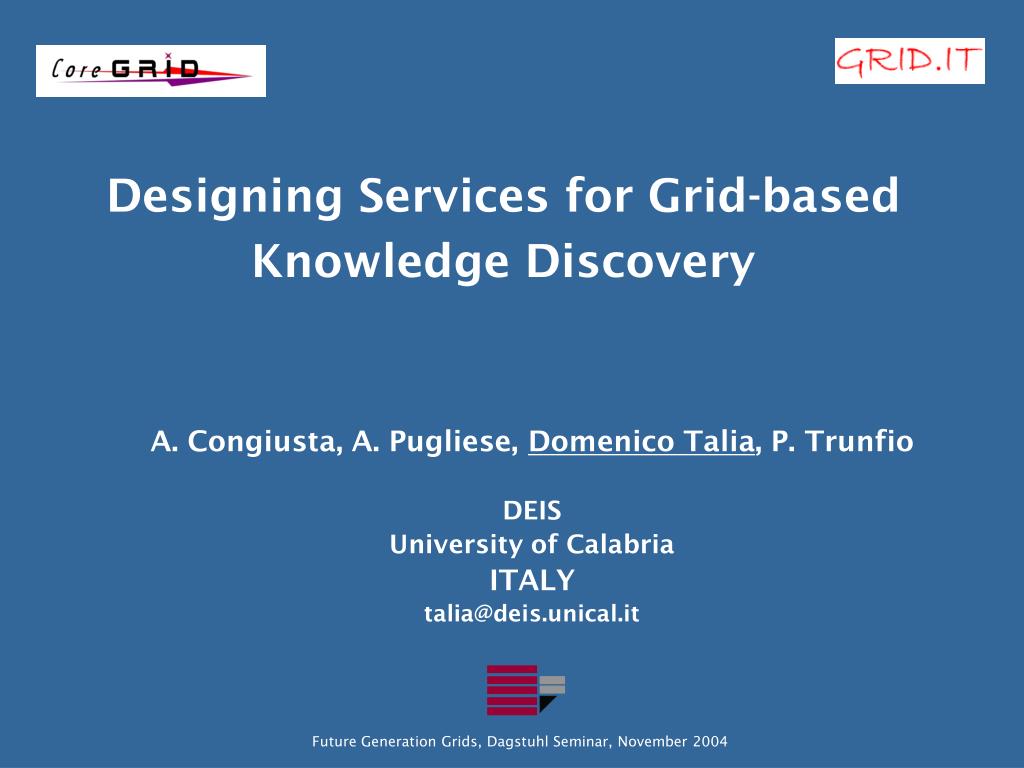 Core GRID

GRID.IT

Designing Services for Grid-based Knowledge Discovery

A. Congiusta, A. Pugliese, Domenico Talia, P. Trunfio

DEIS
University of Calabria
ITALY
talia@deis.unical.it

Future Generation Grids, Dagstuhl Seminar, November 2004